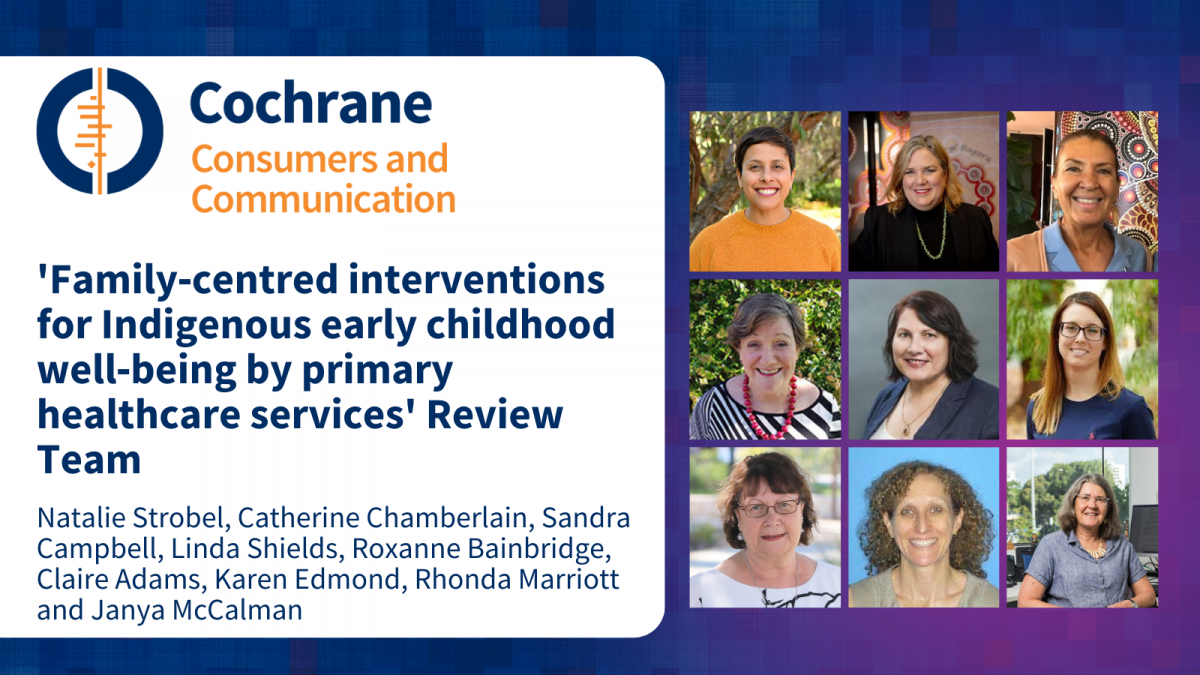 Cochrane
Consumers and Communication

'Family-centred interventions for Indigenous early childhood well-being by primary healthcare services' Review Team

Natalie Strobel, Catherine Chamberlain, Sandra Campbell, Linda Shields, Roxanne Bainbridge, Claire Adams, Karen Edmond, Rhonda Marriott and Janya McCalman